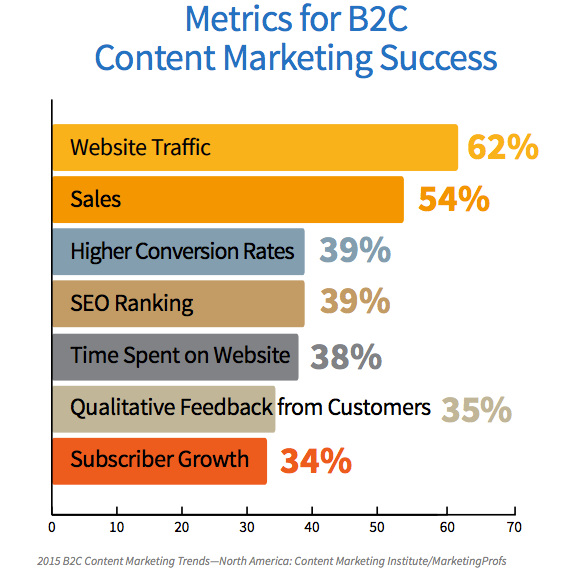 Metrics for B2C
Content Marketing Success

Website Traffic 62%
Sales 54%
Higher Conversion Rates 39%
SEO Ranking 39%
Time Spent on Website 38%
Qualitative Feedback from Customers 35%
Subscriber Growth 34%

0 10 20 30 40 50 60 70

2015 B2C Content Marketing Trends—North America: Content Marketing Institute/MarketingProfs